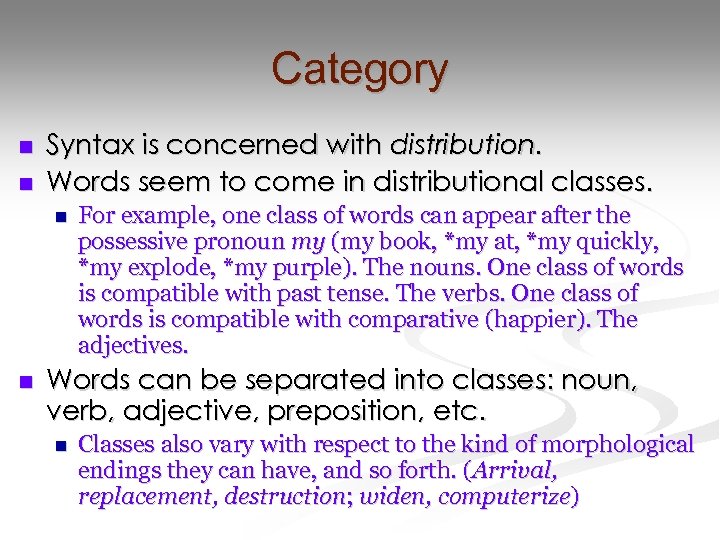 Category

Syntax is concerned with distribution.

Words seem to come in distributional classes.

For example, one class of words can appear after the possessive pronoun my (my book, *my at, *my quickly, *my explode, *my purple). The nouns. One class of words is compatible with past tense. The verbs. One class of words is compatible with comparative (happier). The adjectives.

Words can be separated into classes: noun, verb, adjective, preposition, etc.

Classes also vary with respect to the kind of morphological endings they can have, and so forth. (Arrival, replacement, destruction; widen, computerize)